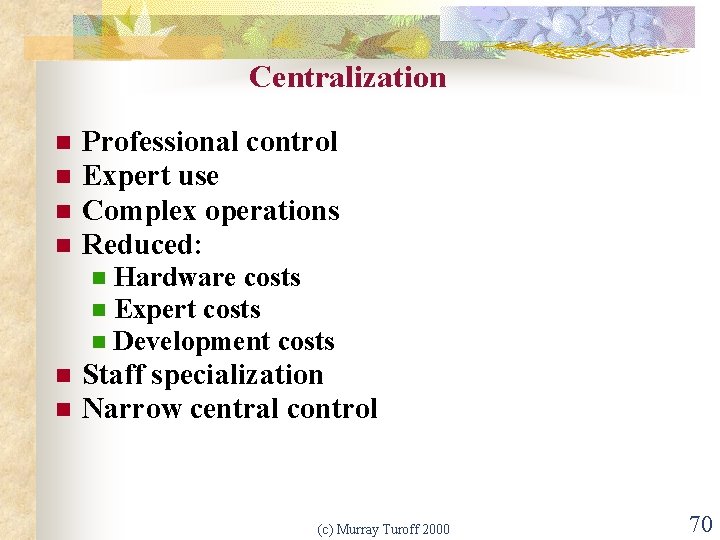 Centralization

- Professional control
- Expert use
- Complex operations
- Reduced:
  - Hardware costs
  - Expert costs
  - Development costs
- Staff specialization
- Narrow central control

(c) Murray Turoff 2000

70